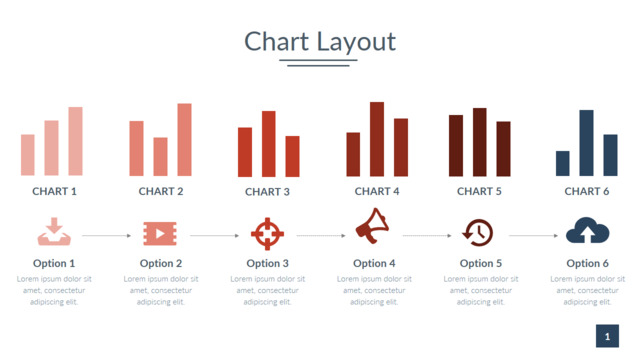 Chart Layout

CHART 1

CHART 2

CHART 3

CHART 4

CHART 5

CHART 6

Option 1
Lorem ipsum dolor sit amet, consectetur adipiscing elit.

Option 2
Lorem ipsum dolor sit amet, consectetur adipiscing elit.

Option 3
Lorem ipsum dolor sit amet, consectetur adipiscing elit.

Option 4
Lorem ipsum dolor sit amet, consectetur adipiscing elit.

Option 5
Lorem ipsum dolor sit amet, consectetur adipiscing elit.

Option 6
Lorem ipsum dolor sit amet, consectetur adipiscing elit.

1